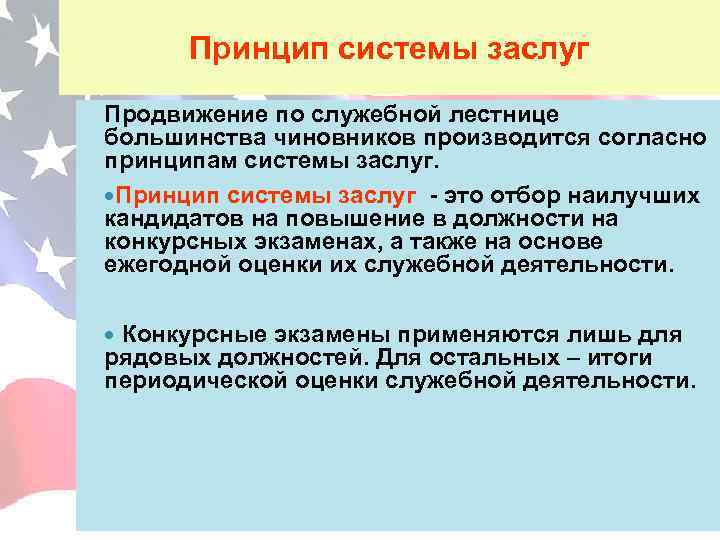 Принцип системы заслуг

Продвижение по служебной лестнице большинства чиновников производится согласно принципам системы заслуг.

•Принцип системы заслуг - это отбор наилучших кандидатов на повышение в должности на конкурсных экзаменах, а также на основе ежегодной оценки их служебной деятельности.

• Конкурсные экзамены применяются лишь для рядовых должностей. Для остальных – итоги периодической оценки служебной деятельности.